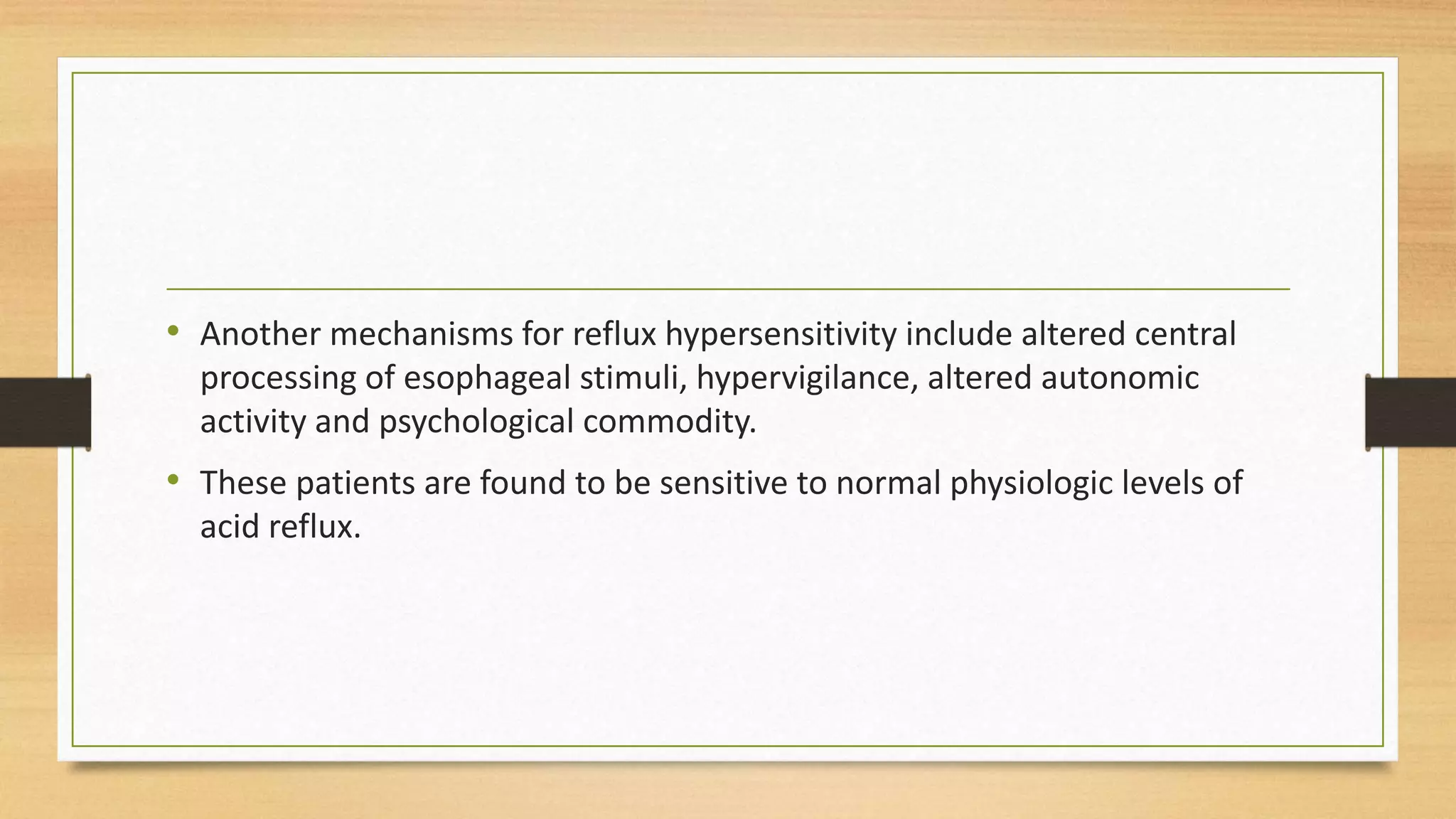 • Another mechanisms for reflux hypersensitivity include altered central processing of esophageal stimuli, hypervigilance, altered autonomic activity and psychological commodity.

• These patients are found to be sensitive to normal physiologic levels of acid reflux.